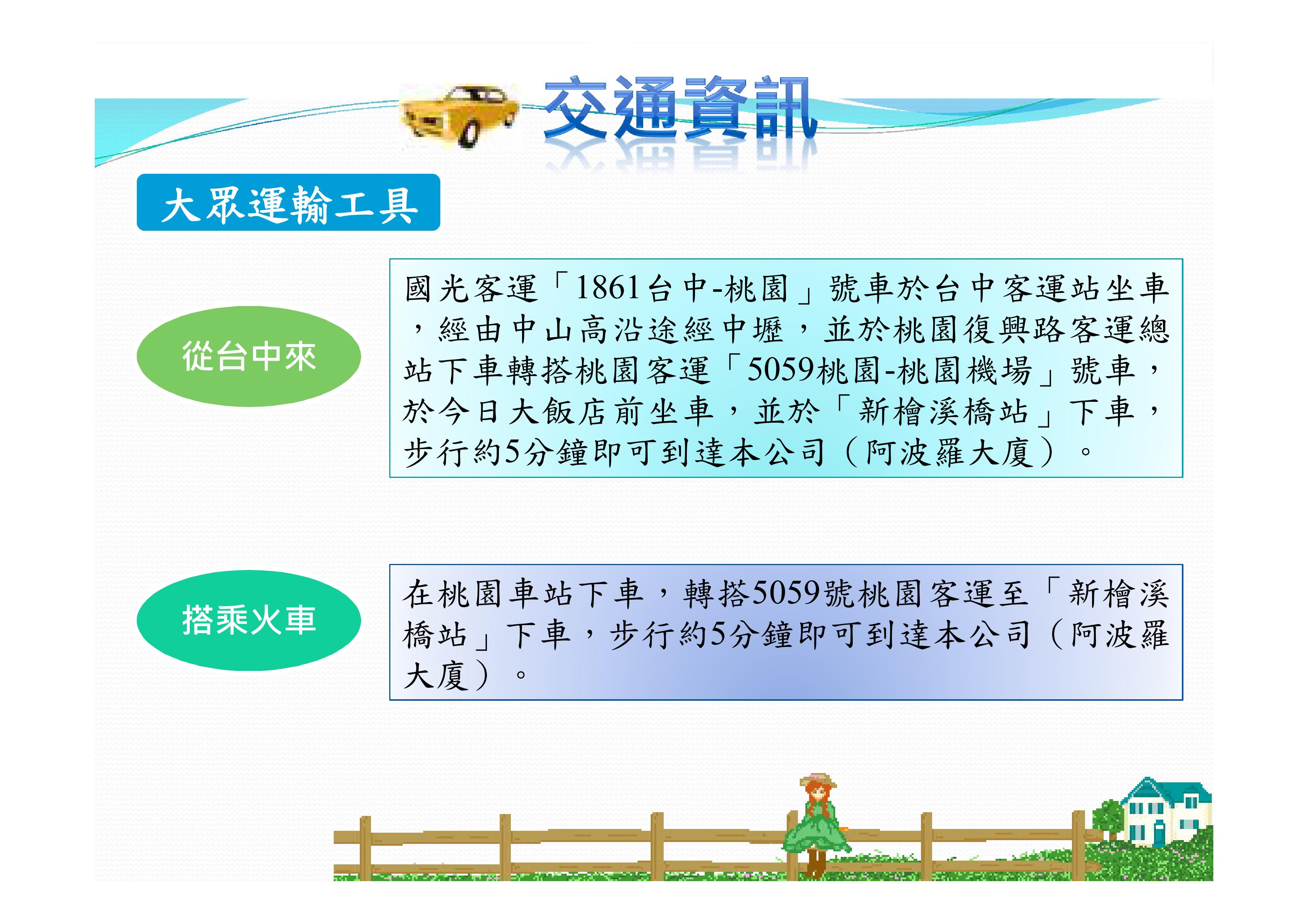 交通資訊

大眾運輸工具

從台中來

國光客運「1861台中-桃園」號車於台中客運站坐車，經由中山高沿途經中壢，並於桃園復興路客運總站下車轉搭桃園客運「5059桃園-桃園機場」號車，於今日大飯店前坐車，並於「新檜溪橋站」下車，步行約5分鐘即可到達本公司（阿波羅大廈）。

搭乘火車

在桃園車站下車，轉搭5059號桃園客運至「新檜溪橋站」下車，步行約5分鐘即可到達本公司（阿波羅大廈）。